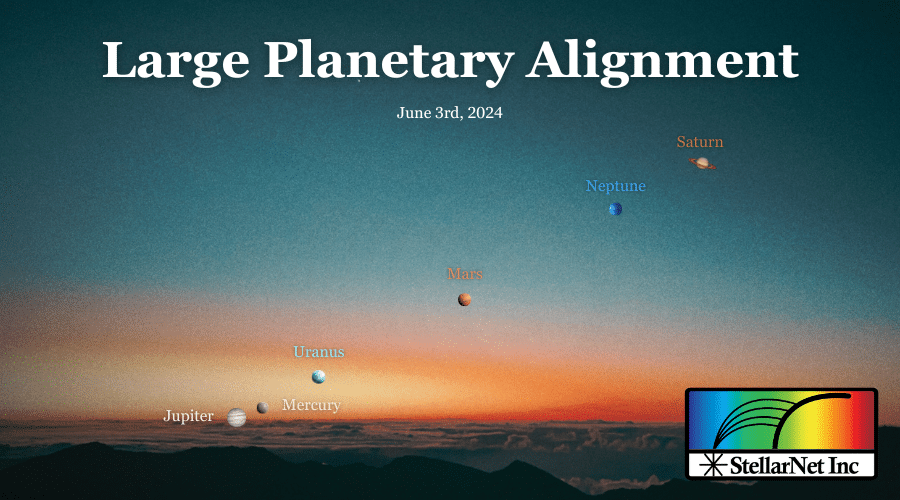 Large Planetary Alignment

June 3rd, 2024

Saturn

Neptune

Mars

Uranus

Jupiter

Mercury

StellarNet Inc